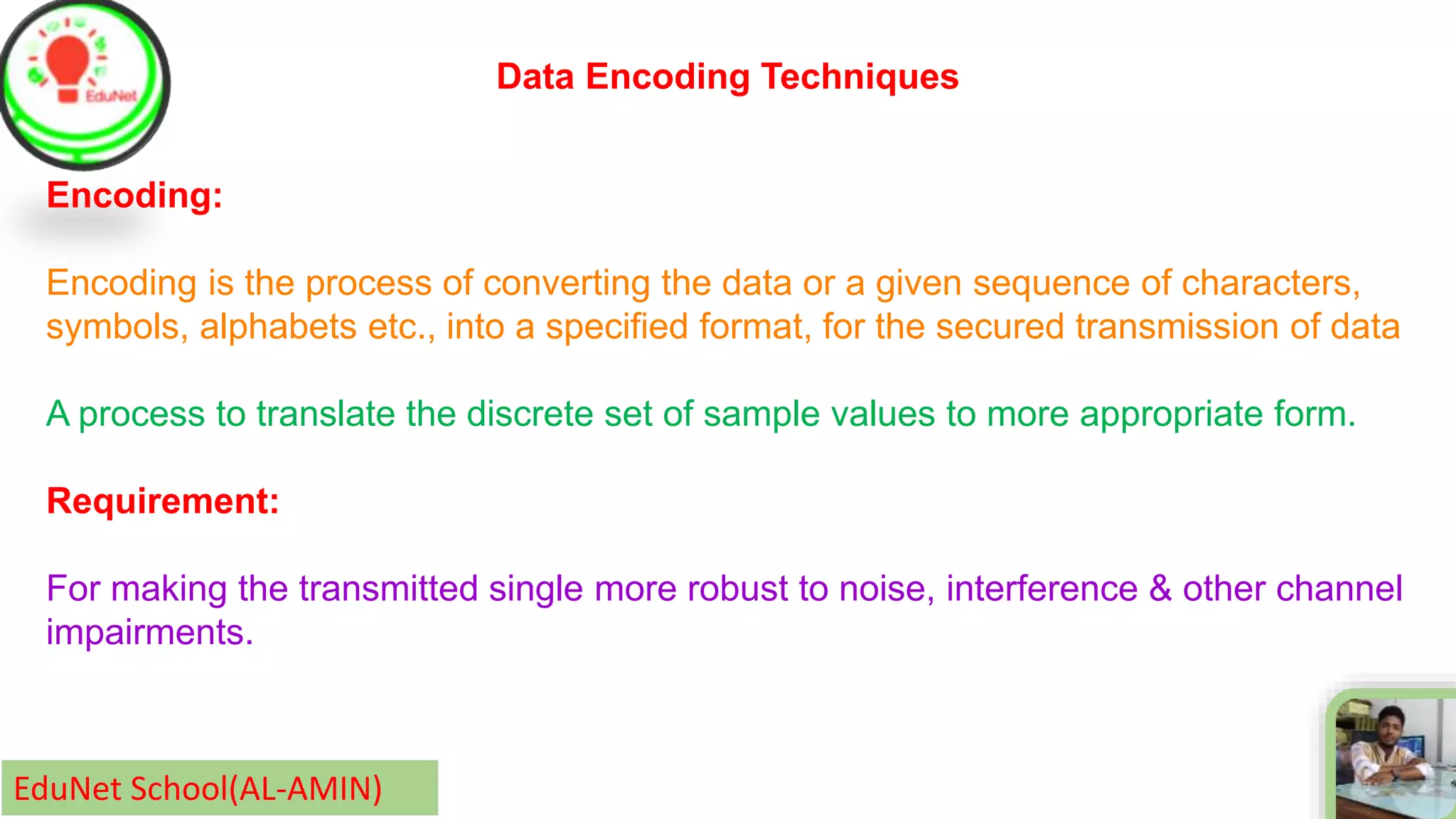 EduNet

Data Encoding Techniques

Encoding:

Encoding is the process of converting the data or a given sequence of characters, symbols, alphabets etc., into a specified format, for the secured transmission of data

A process to translate the discrete set of sample values to more appropriate form.

Requirement:

For making the transmitted single more robust to noise, interference & other channel impairments.

EduNet School(AL-AMIN)